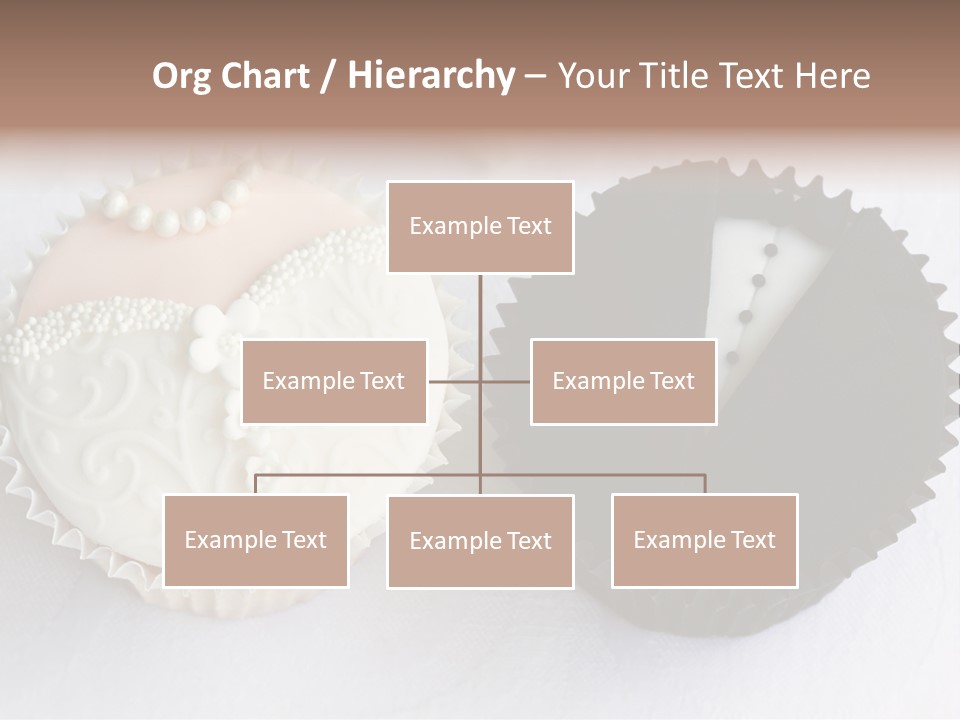 Org Chart / Hierarchy – Your Title Text Here

Example Text

Example Text

Example Text

Example Text

Example Text

Example Text